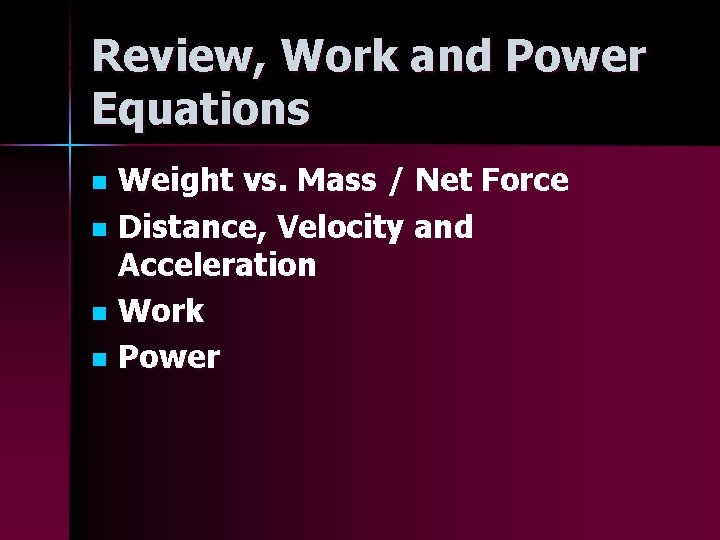 Review, Work and Power Equations

- Weight vs. Mass / Net Force
- Distance, Velocity and Acceleration
- Work
- Power